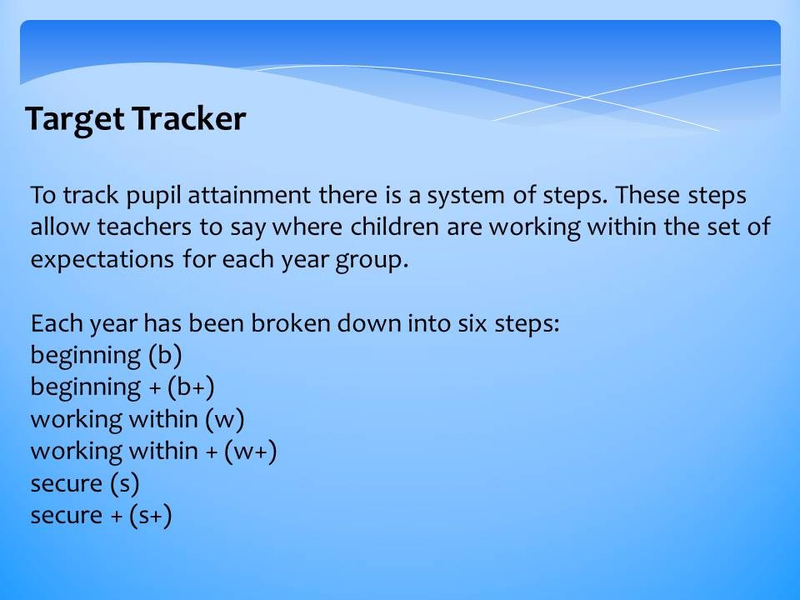 Target Tracker

To track pupil attainment there is a system of steps. These steps allow teachers to say where children are working within the set of expectations for each year group.

Each year has been broken down into six steps:
beginning (b)
beginning + (b+)
working within (w)
working within + (w+)
secure (s)
secure + (s+)